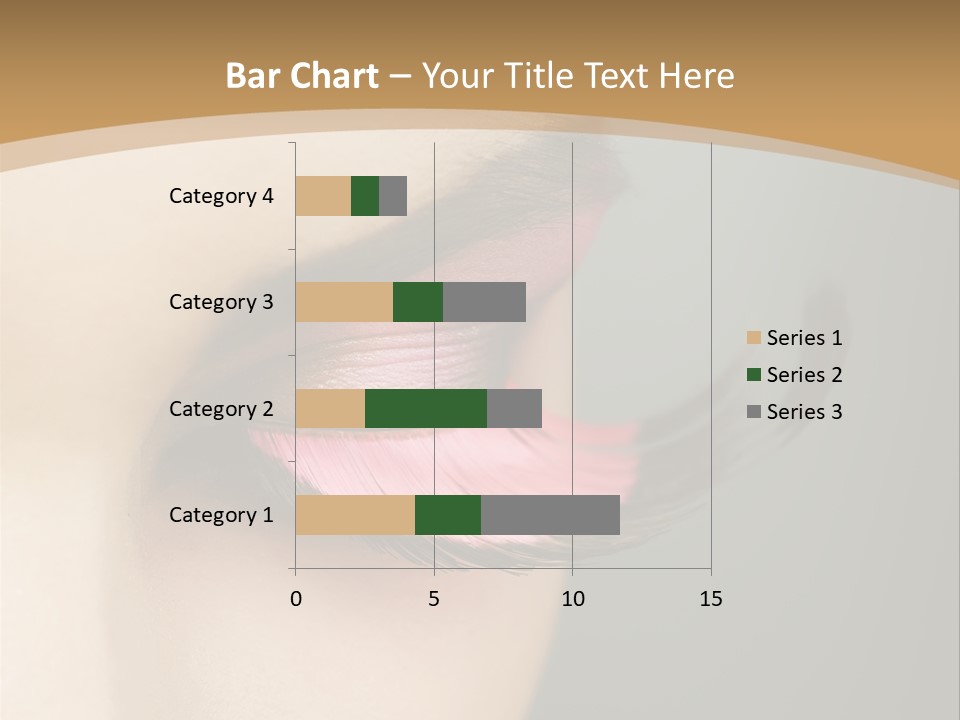 Bar Chart – Your Title Text Here

Category 4
Category 3
Category 2
Category 1

0
5
10
15

Series 1
Series 2
Series 3